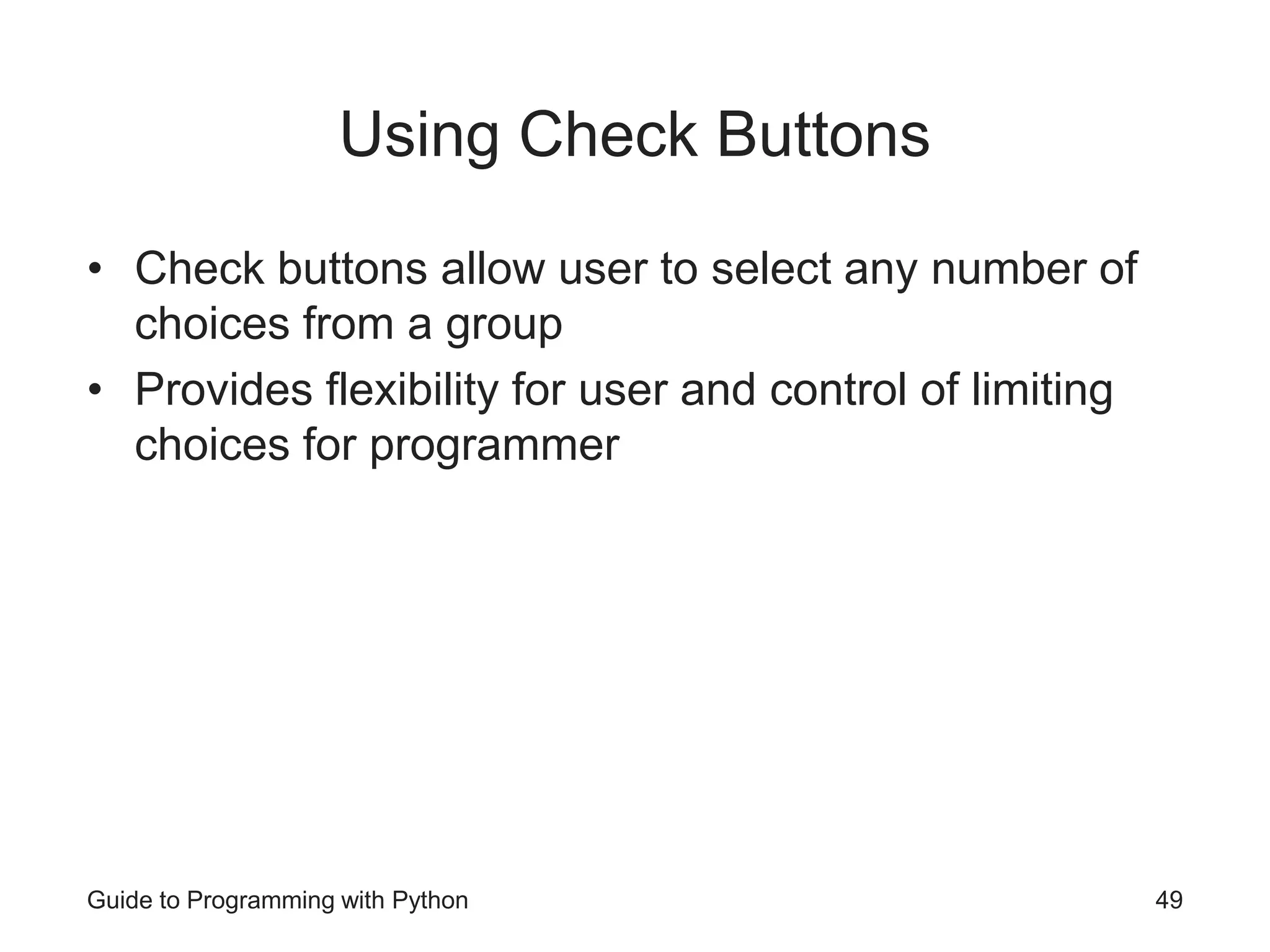 Using Check Buttons

• Check buttons allow user to select any number of choices from a group
• Provides flexibility for user and control of limiting choices for programmer

Guide to Programming with Python

49